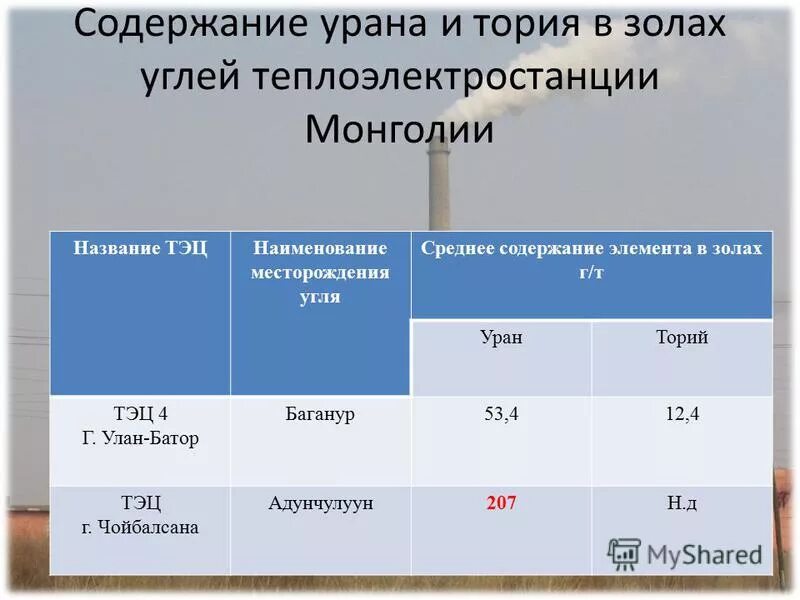 Содержание урана и тория в золах углей теплоэлектростанции Монголии

| Название ТЭЦ | Наименование месторождения угля | Среднее содержание элемента в золах г/т | |
|---|---|---|---|
| | | Уран | Торий |
| ТЭЦ 4 Г. Улан-Батор | Баганур | 53,4 | 12,4 |
| ТЭЦ г. Чойбалсана | Адунчулуун | 207 | Н.д |

MyShared